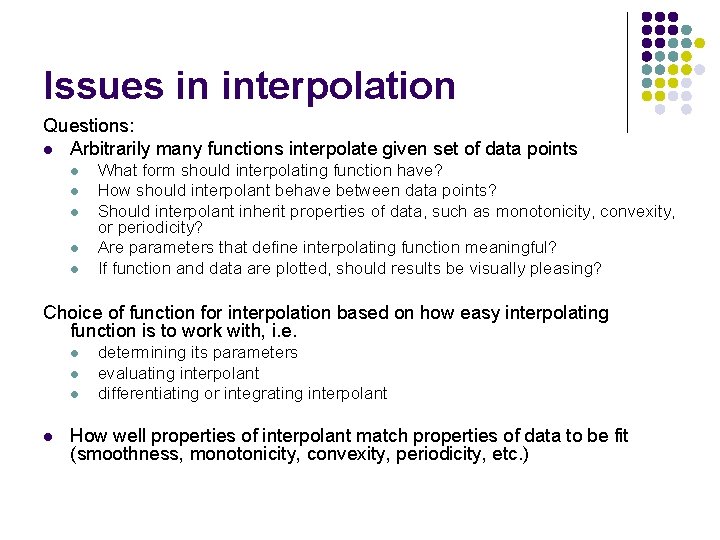 Issues in interpolation

Questions:

- Arbitrarily many functions interpolate given set of data points
  - What form should interpolating function have?
  - How should interpolant behave between data points?
  - Should interpolant inherit properties of data, such as monotonicity, convexity, or periodicity?
  - Are parameters that define interpolating function meaningful?
  - If function and data are plotted, should results be visually pleasing?

Choice of function for interpolation based on how easy interpolating function is to work with, i.e.
  - determining its parameters
  - evaluating interpolant
  - differentiating or integrating interpolant

- How well properties of interpolant match properties of data to be fit (smoothness, monotonicity, convexity, periodicity, etc.)